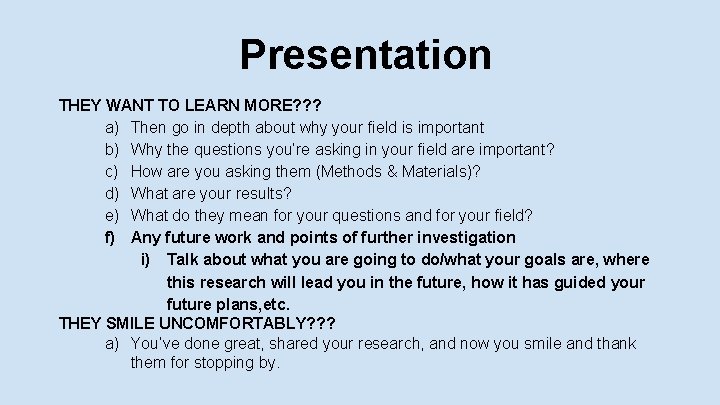 Presentation

THEY WANT TO LEARN MORE???

a) Then go in depth about why your field is important
b) Why the questions you're asking in your field are important?
c) How are you asking them (Methods & Materials)?
d) What are your results?
e) What do they mean for your questions and for your field?
f) Any future work and points of further investigation
i) Talk about what you are going to do/what your goals are, where this research will lead you in the future, how it has guided your future plans,etc.

THEY SMILE UNCOMFORTABLY???

a) You've done great, shared your research, and now you smile and thank them for stopping by.